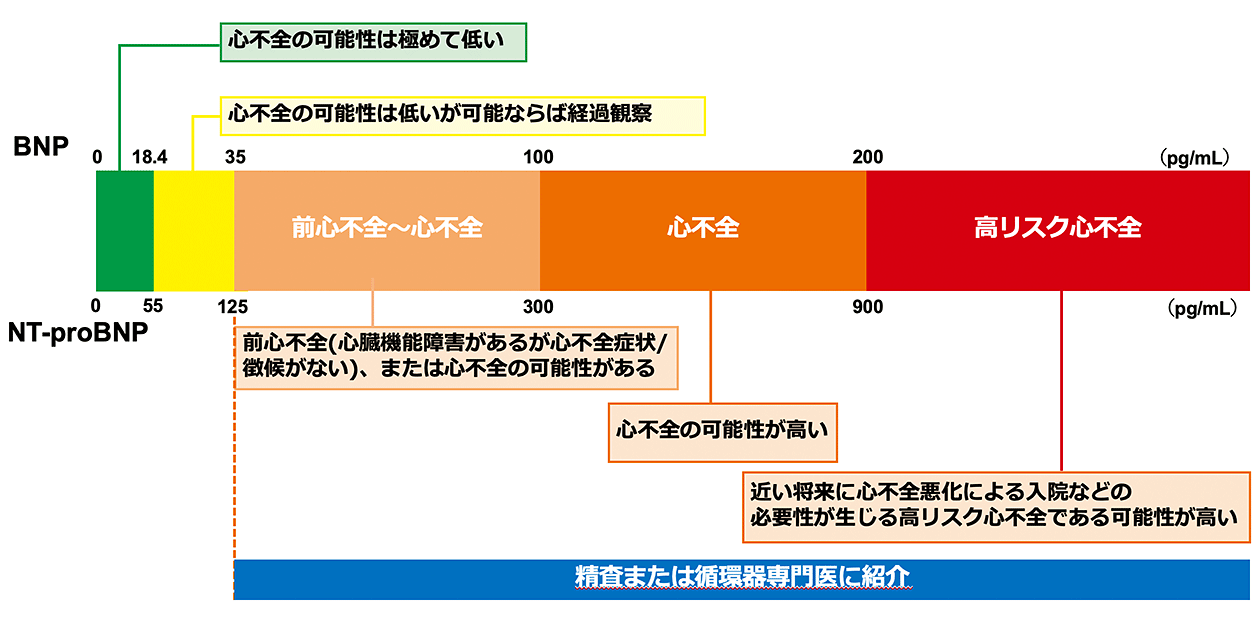 心不全の可能性は極めて低い

心不全の可能性は低いが可能ならば経過観察

BNP

0 18.4 35 100 200 （pg/mL）

前心不全～心不全

心不全

高リスク心不全

0 55 125 300 900 （pg/mL）

NT-proBNP

前心不全(心臓機能障害があるが心不全症状/徴候がない)、または心不全の可能性がある

心不全の可能性が高い

近い将来に心不全悪化による入院などの必要性が生じる高リスク心不全である可能性が高い

精査または循環器専門医に紹介